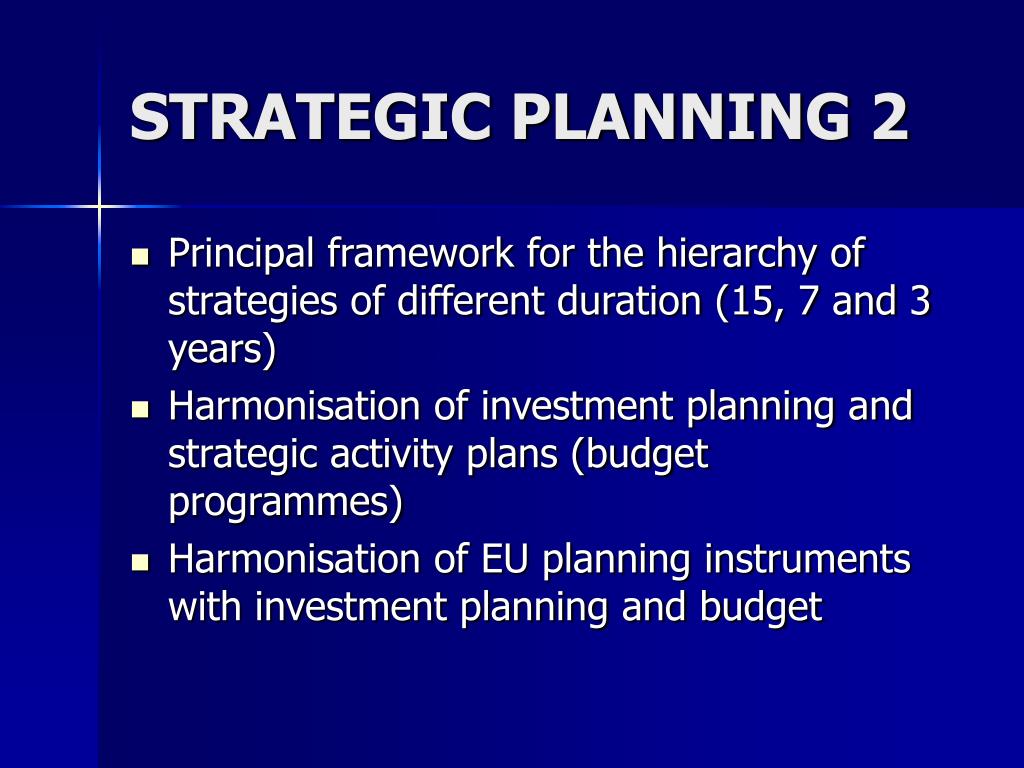 STRATEGIC PLANNING 2

- Principal framework for the hierarchy of strategies of different duration (15, 7 and 3 years)
- Harmonisation of investment planning and strategic activity plans (budget programmes)
- Harmonisation of EU planning instruments with investment planning and budget